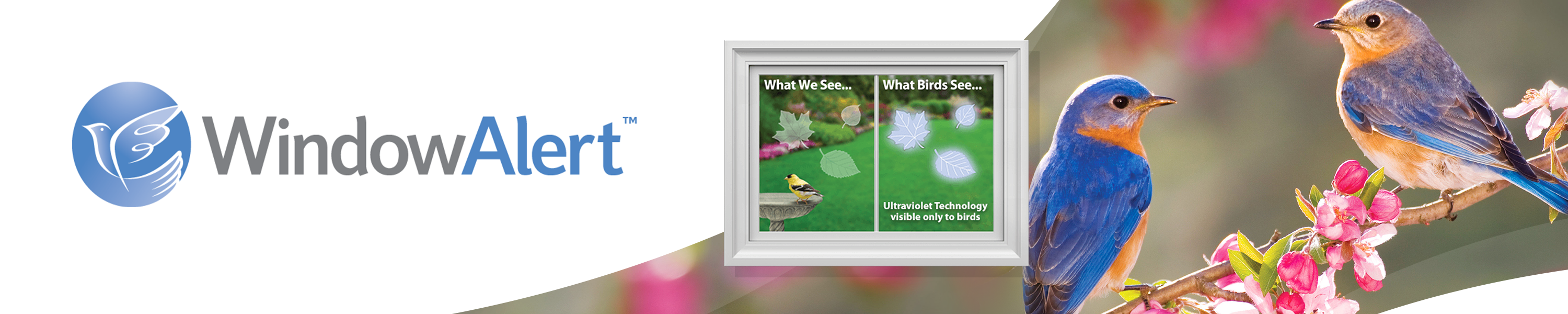 WindowAlert™

What We See...

What Birds See...

Ultraviolet Technology visible only to birds